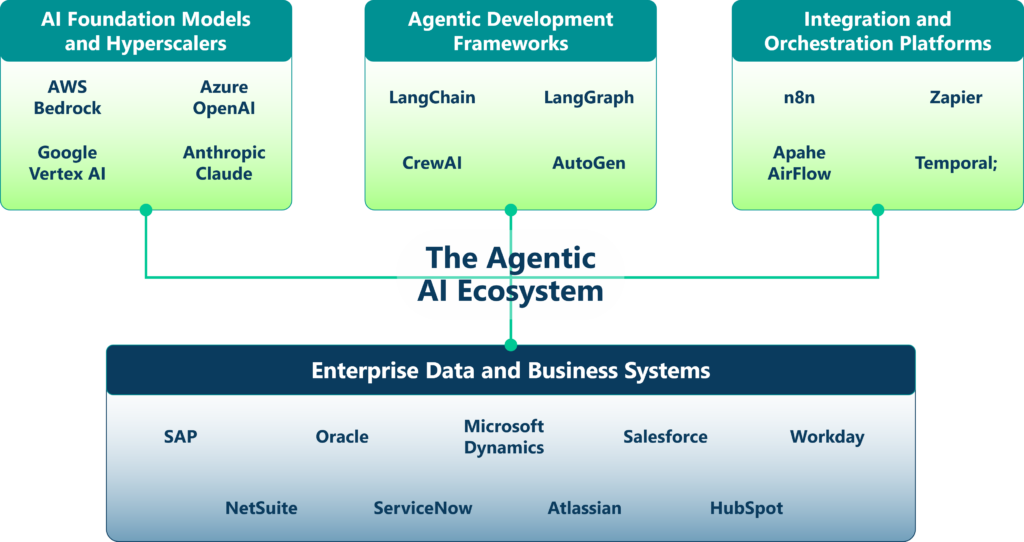 AI Foundation Models and Hyperscalers

AWS Bedrock
Azure OpenAI
Google Vertex AI
Anthropic Claude

Agentic Development Frameworks

LangChain
LangGraph
CrewAI
AutoGen

Integration and Orchestration Platforms

n8n
Zapier
Apahe AirFlow
Temporal;

The Agentic AI Ecosystem

Enterprise Data and Business Systems

SAP
Oracle
Microsoft Dynamics
Salesforce
Workday
NetSuite
ServiceNow
Atlassian
HubSpot